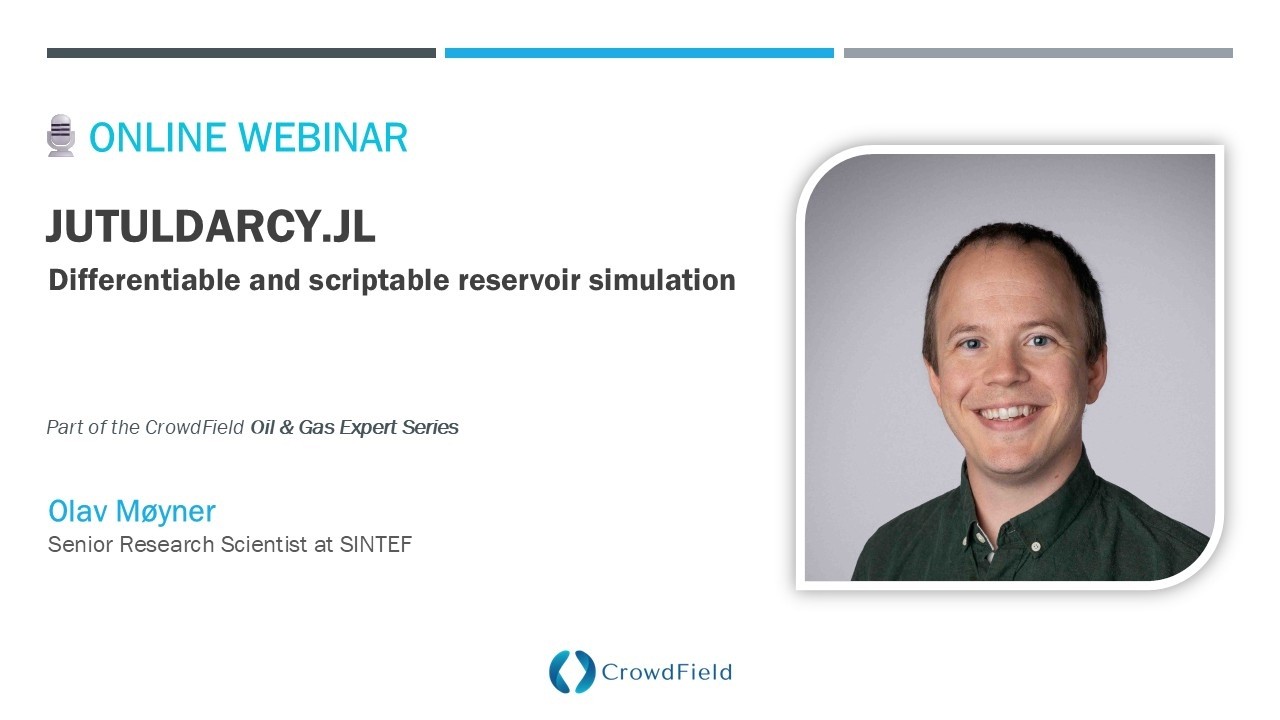 ONLINE WEBINAR

JUTULDARCY.JL

Differentiable and scriptable reservoir simulation

Part of the CrowdField Oil & Gas Expert Series

Olav Møyner

Senior Research Scientist at SINTEF

CrowdField